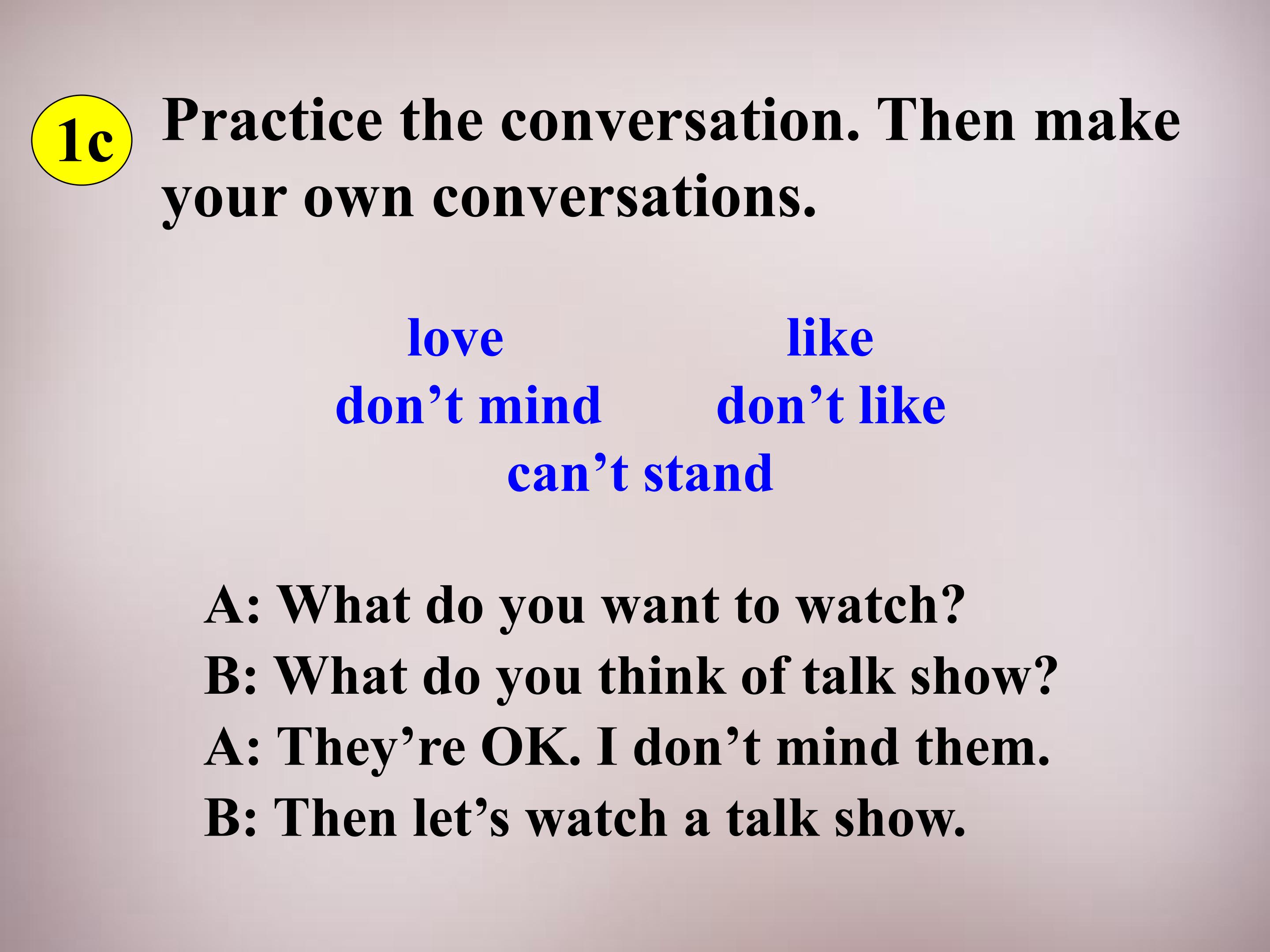 1c

Practice the conversation. Then make your own conversations.

love

like

don't mind

don't like

can't stand

A: What do you want to watch?
B: What do you think of talk show?
A: They're OK. I don't mind them.
B: Then let's watch a talk show.